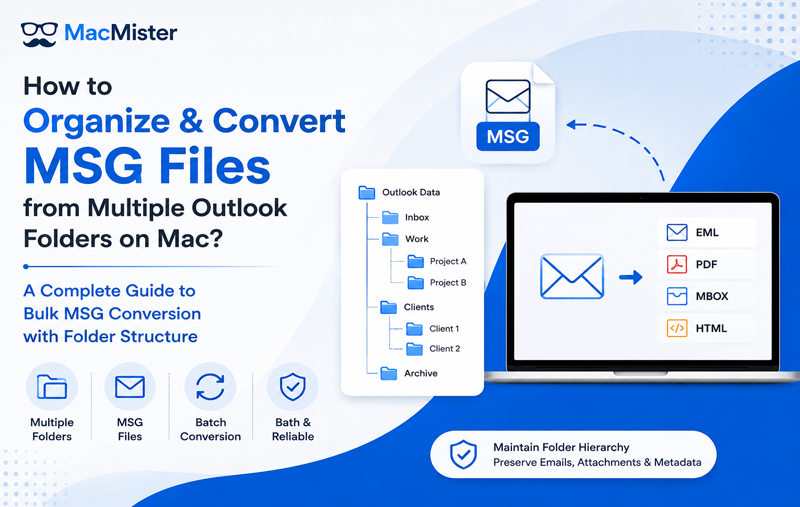 MacMister

How to Organize & Convert MSG Files from Multiple Outlook Folders on Mac?

A Complete Guide to Bulk MSG Conversion with Folder Structure

Multiple Folders

MSG Files

Batch Conversion

Bath & Reliable

MSG

Outlook Data
Inbox
Work
Project A
Project B
Clients
Client 1
Client 2
Archive

EML
PDF
MBOX
HTML

Maintain Folder Hierarchy
Preserve Emails, Attachments & Metadata